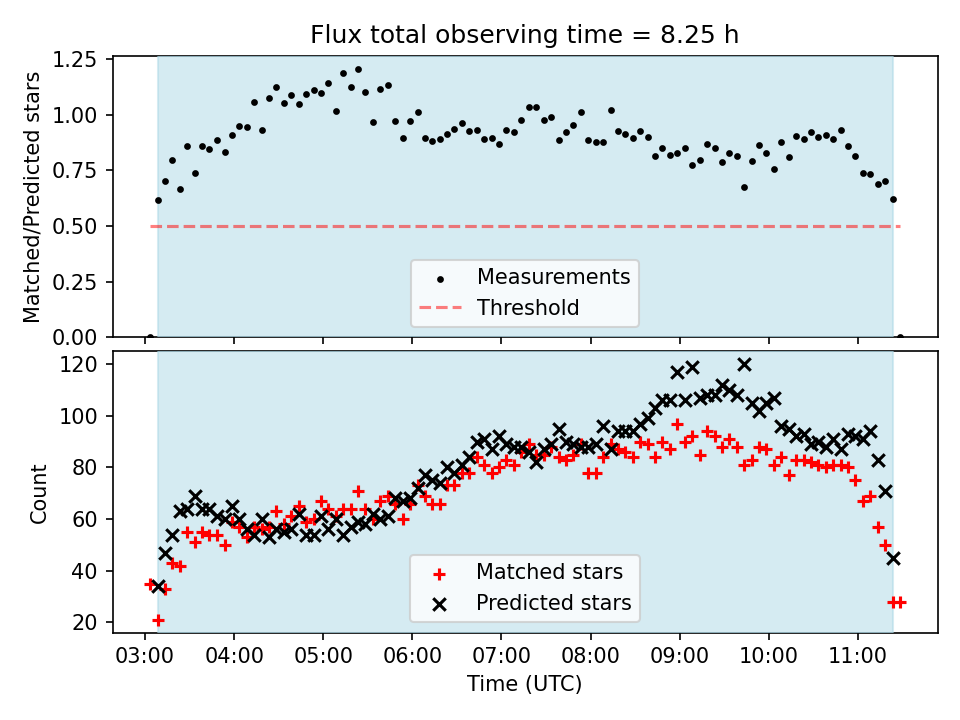 Flux total observing time = 8.25 h

Matched/Predicted stars

1.25
1.00
0.75
0.50
0.25
0.00

Measurements
Threshold

Count

120
100
80
60
40
20

Matched stars
Predicted stars

03:00 04:00 05:00 06:00 07:00 08:00 09:00 10:00 11:00

Time (UTC)